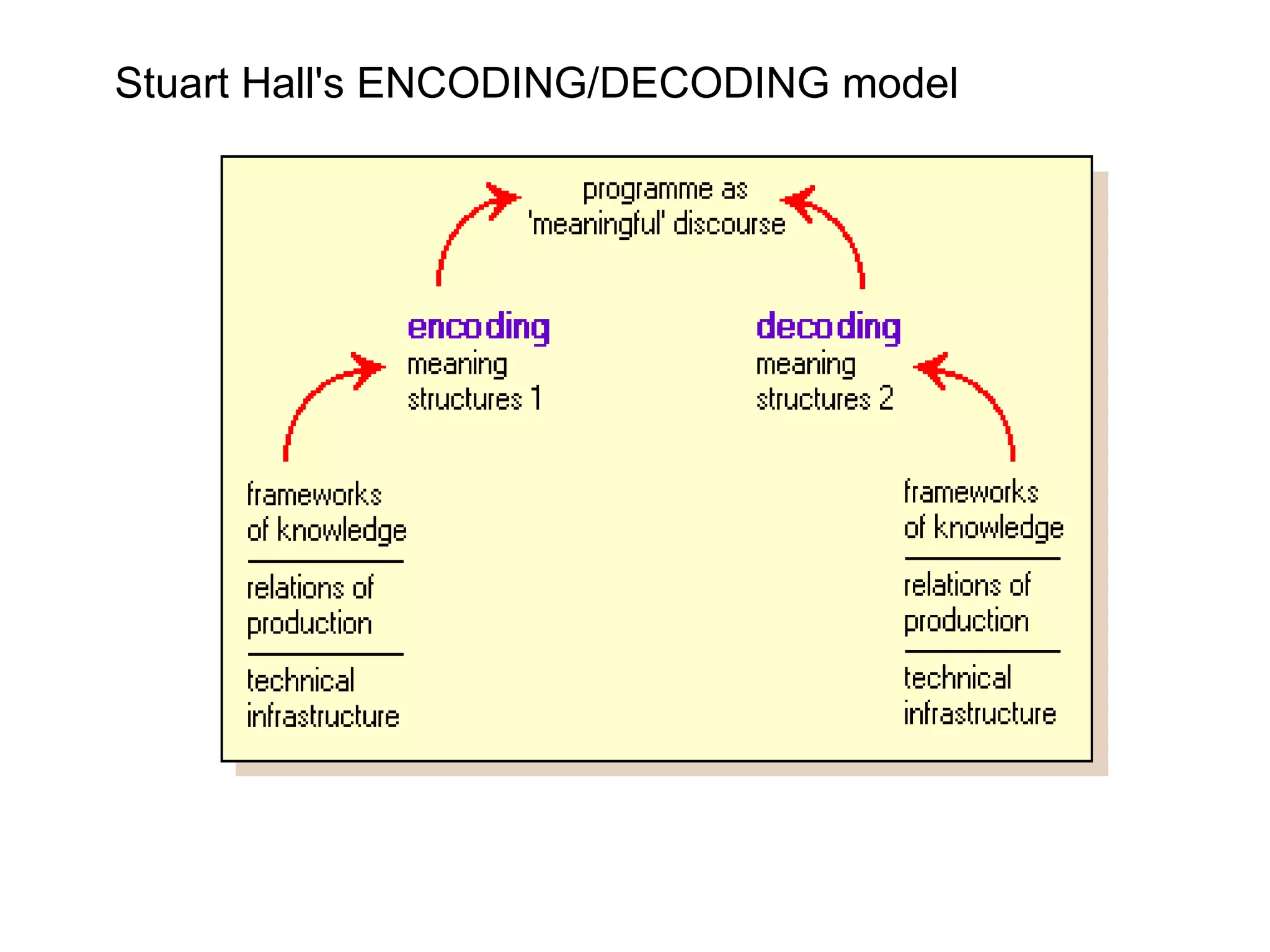 Stuart Hall's ENCODING/DECODING model

programme as
'meaningful' discourse

encoding
meaning
structures 1

decoding
meaning
structures 2

frameworks
of knowledge

relations of
production

technical
infrastructure

frameworks
of knowledge

relations of
production

technical
infrastructure